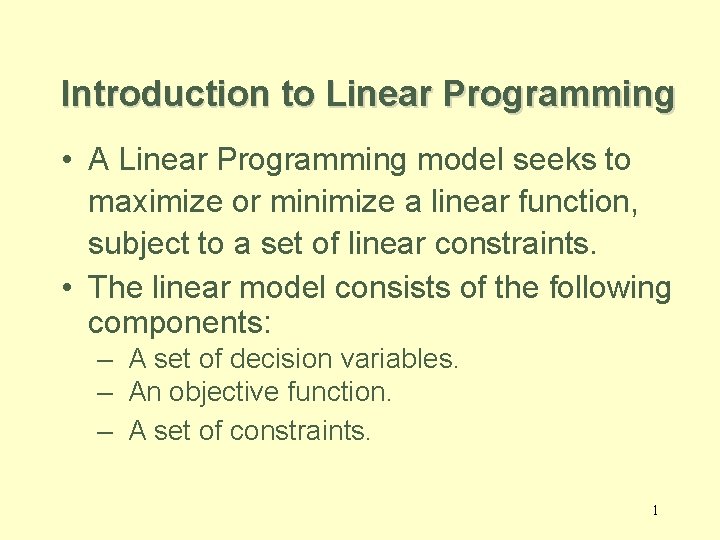 Introduction to Linear Programming

• A Linear Programming model seeks to maximize or minimize a linear function, subject to a set of linear constraints.
• The linear model consists of the following components:
– A set of decision variables.
– An objective function.
– A set of constraints.

1